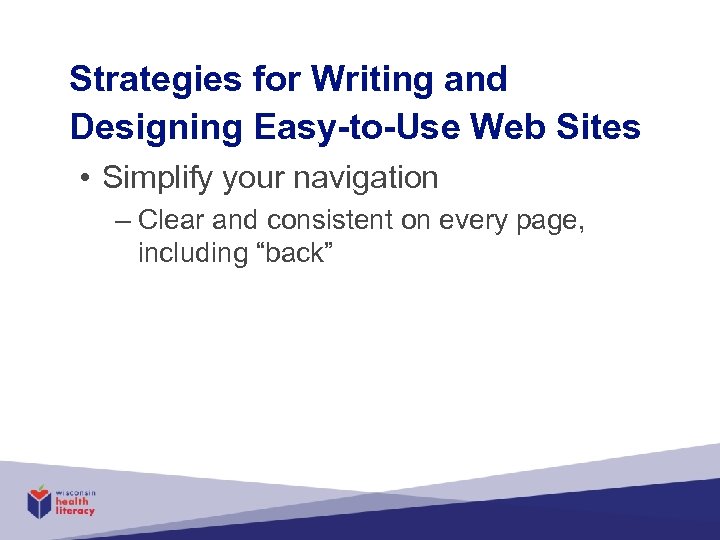 Strategies for Writing and Designing Easy-to-Use Web Sites

• Simplify your navigation

– Clear and consistent on every page, including “back”

wisconsin health literacy